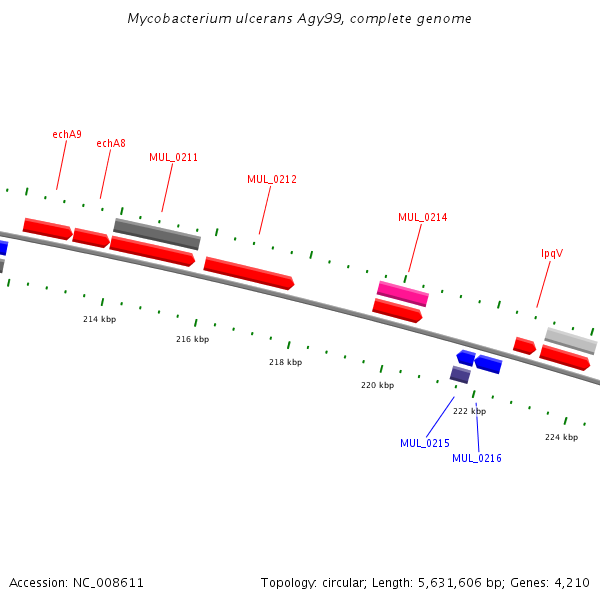 Mycobacterium ulcerans Agy99, complete genome

echA9

echA8

MUL_0211

MUL_0212

MUL_0214

lpqV

214 kbp

216 kbp

218 kbp

220 kbp

222 kbp

224 kbp

MUL_0215

MUL_0216

Accession: NC_008611

Topology: circular; Length: 5,631,606 bp; Genes: 4,210